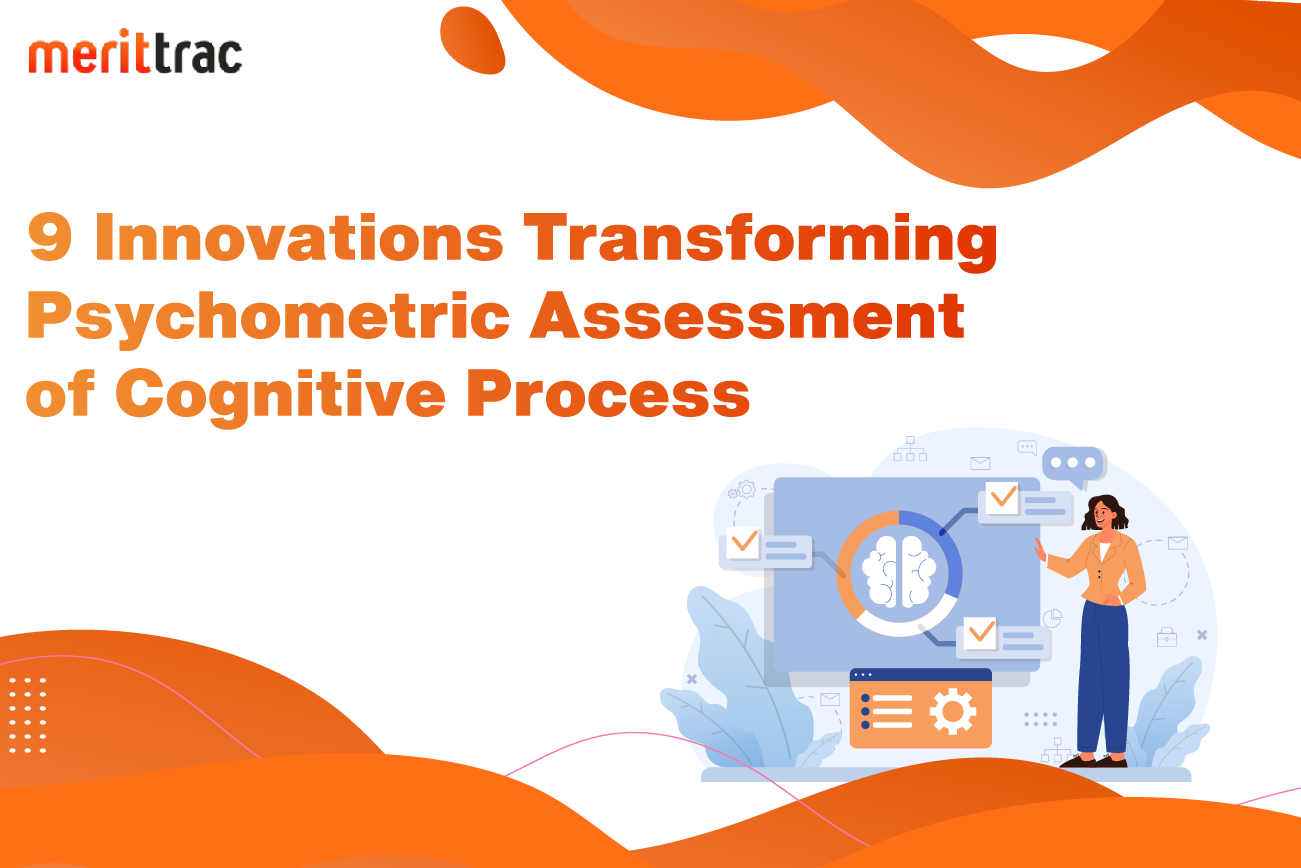 merittrac

9 Innovations Transforming Psychometric Assessment of Cognitive Process